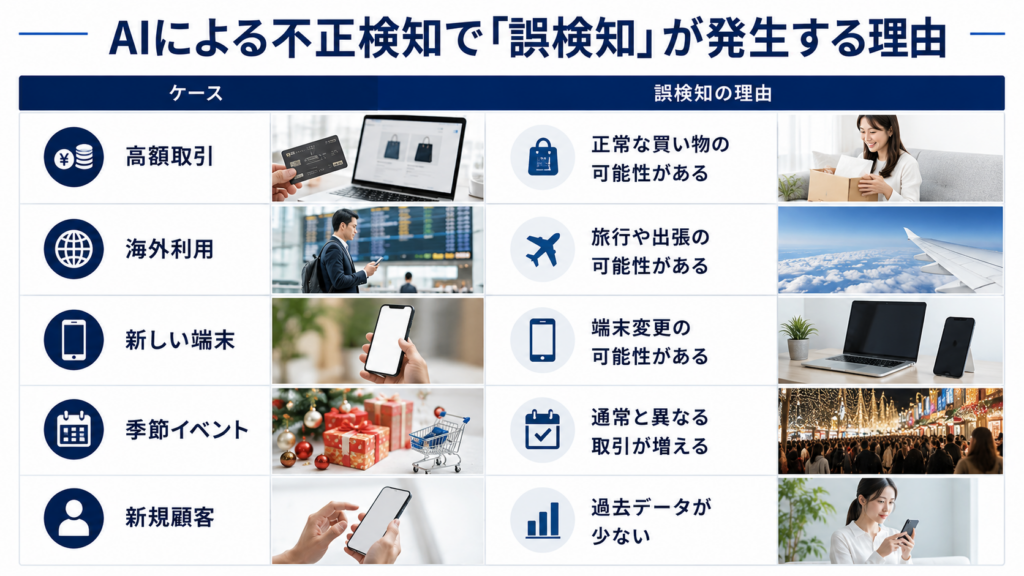 AIによる不正検知で「誤検知」が発生する理由

| ケース | 誤検知の理由 |
|---|---|
| 高額取引 | 正常な買い物の可能性がある |
| 海外利用 | 旅行や出張の可能性がある |
| 新しい端末 | 端末変更の可能性がある |
| 季節イベント | 通常と異なる取引が増える |
| 新規顧客 | 過去データが少ない |